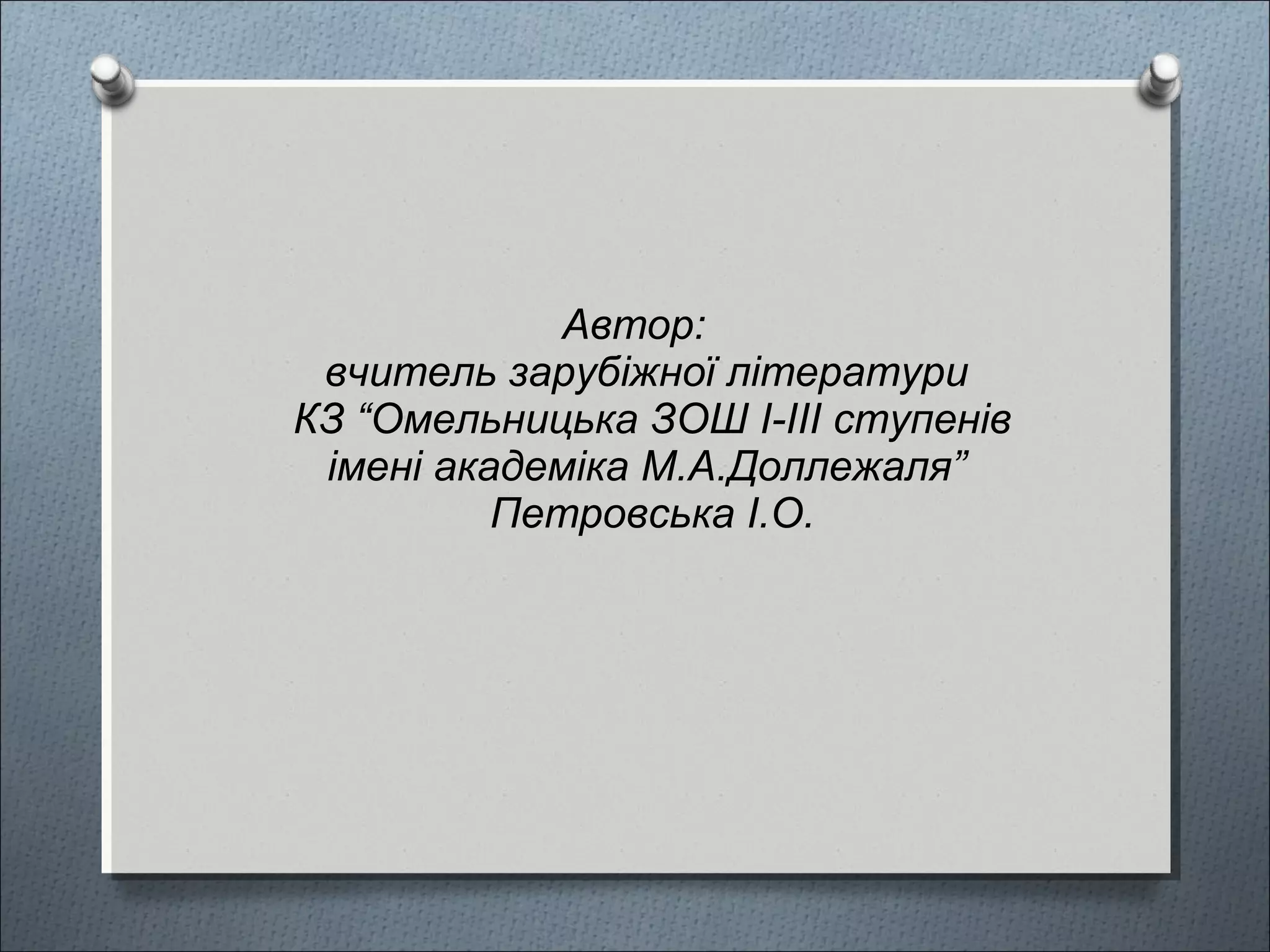 Автор:
вчитель зарубіжної літератури
КЗ “Омельницька ЗОШ І-ІІІ ступенів імені академіка М.А.Доллежаля”
Петровська І.О.